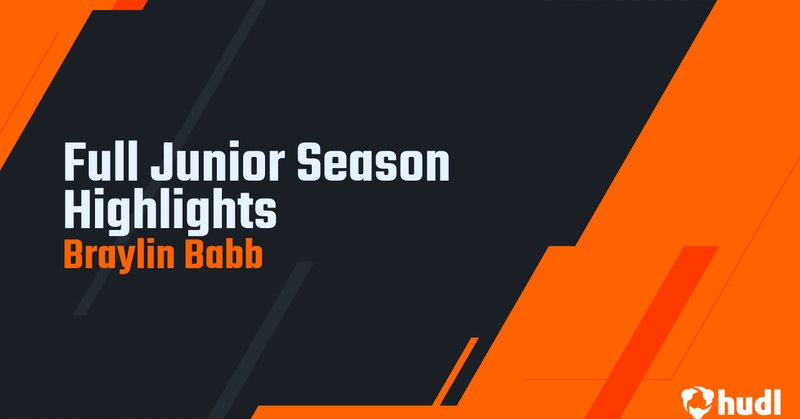 Full Junior Season Highlights
Braylin Babb

hudl